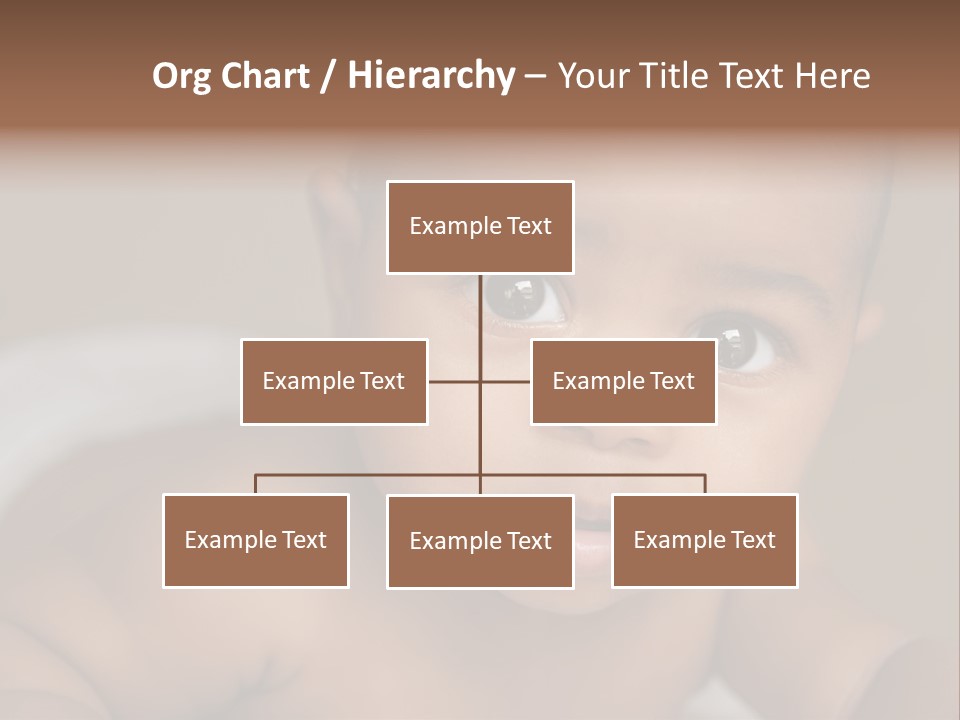 Org Chart / Hierarchy – Your Title Text Here

Example Text

Example Text

Example Text

Example Text

Example Text

Example Text